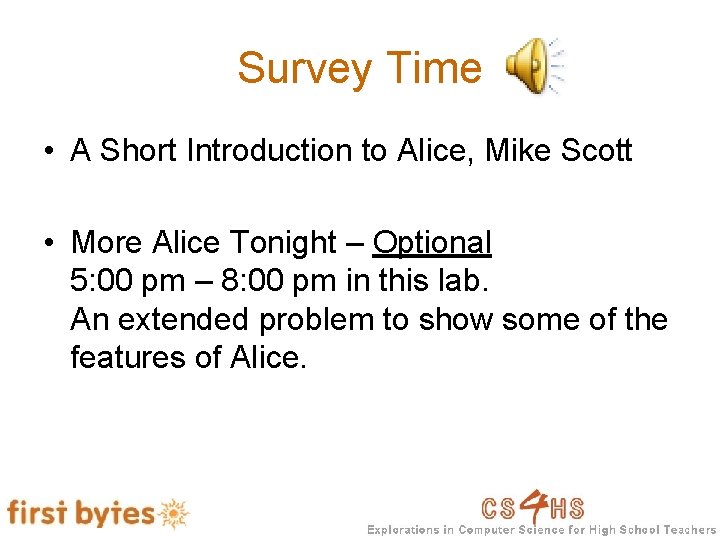 Survey Time

• A Short Introduction to Alice, Mike Scott

• More Alice Tonight – Optional
5:00 pm – 8:00 pm in this lab.
An extended problem to show some of the features of Alice.

first bytes

CS4HS
Explorations in Computer Science for High School Teachers